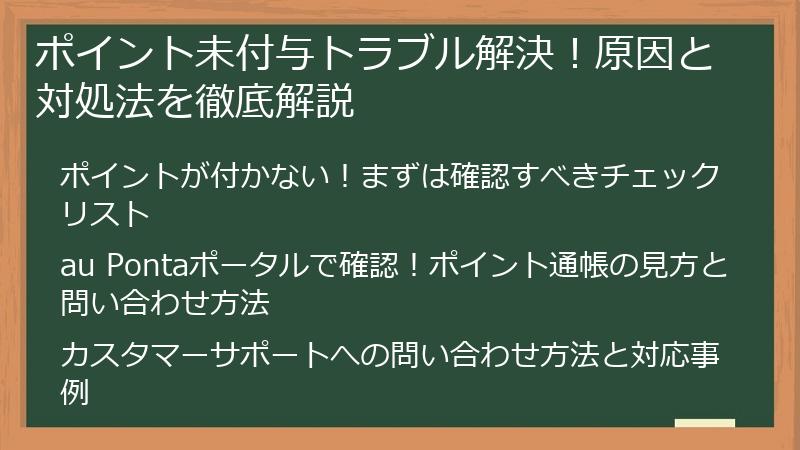 ポイント未付与トラブル解決！原因と対処法を徹底解説

ポイントが付かない！まずは確認すべきチェックリスト

au Pontaポータルで確認！ポイント通帳の見方と問い合わせ方法

カスタマーサポートへの問い合わせ方法と対応事例